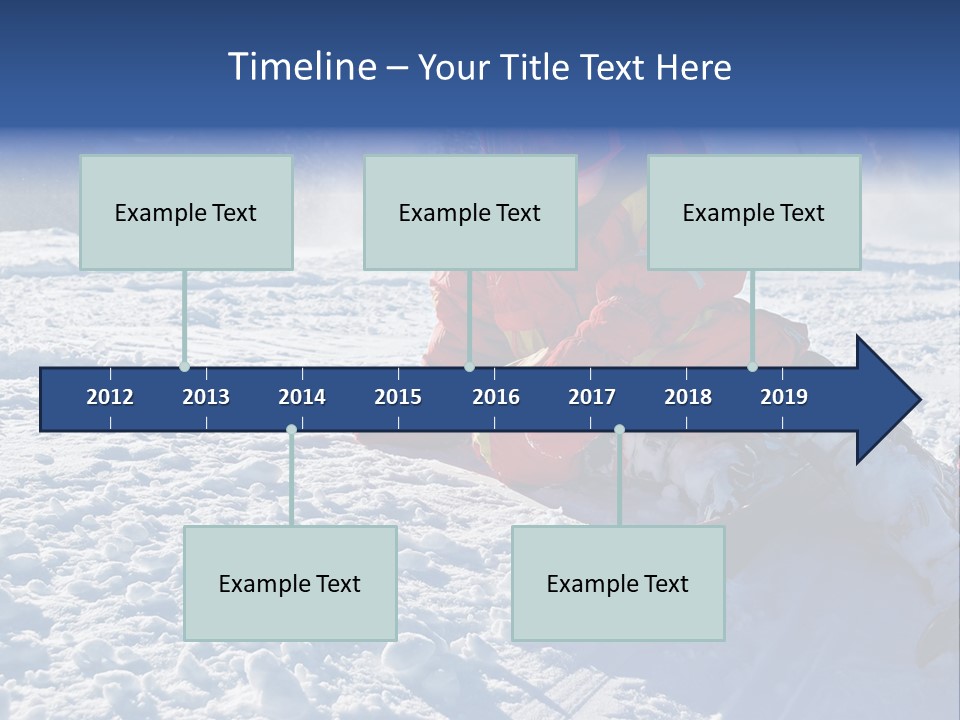 Timeline – Your Title Text Here

Example Text

Example Text

Example Text

2012 2013 2014 2015 2016 2017 2018 2019

Example Text

Example Text